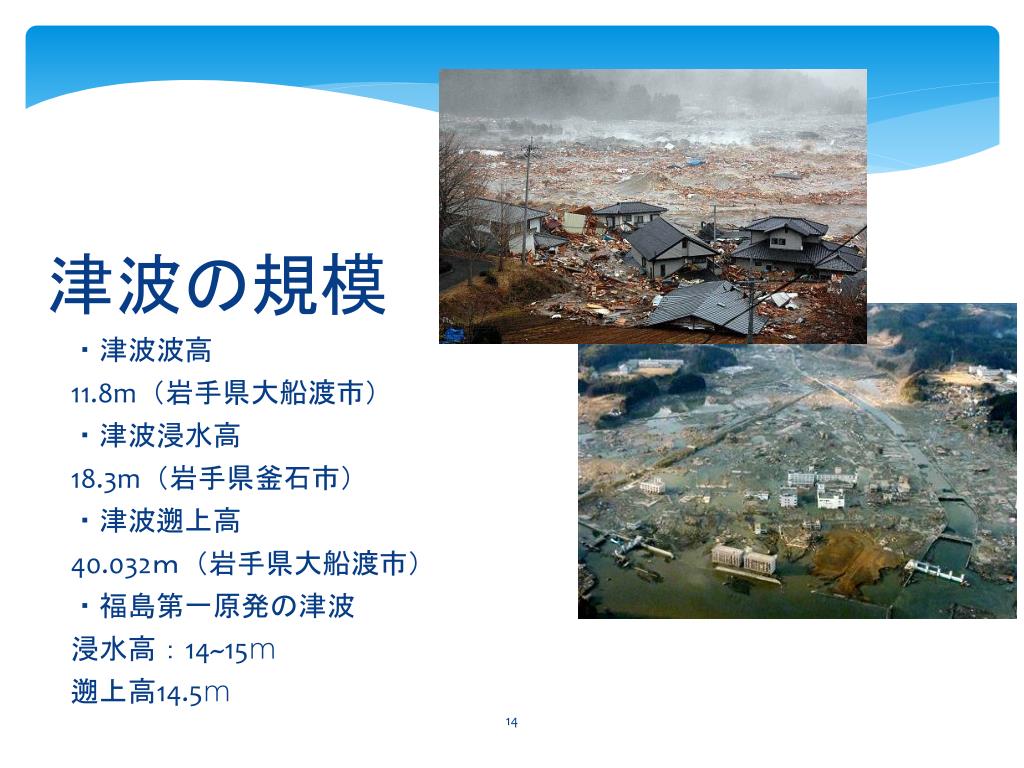 津波の規模

・津波波高
11.8m（岩手県大船渡市）
・津波浸水高
18.3m（岩手県釜石市）
・津波遡上高
40.032m（岩手県大船渡市）
・福島第一原発の津波
浸水高：14~15ｍ
遡上高14.5ｍ

14